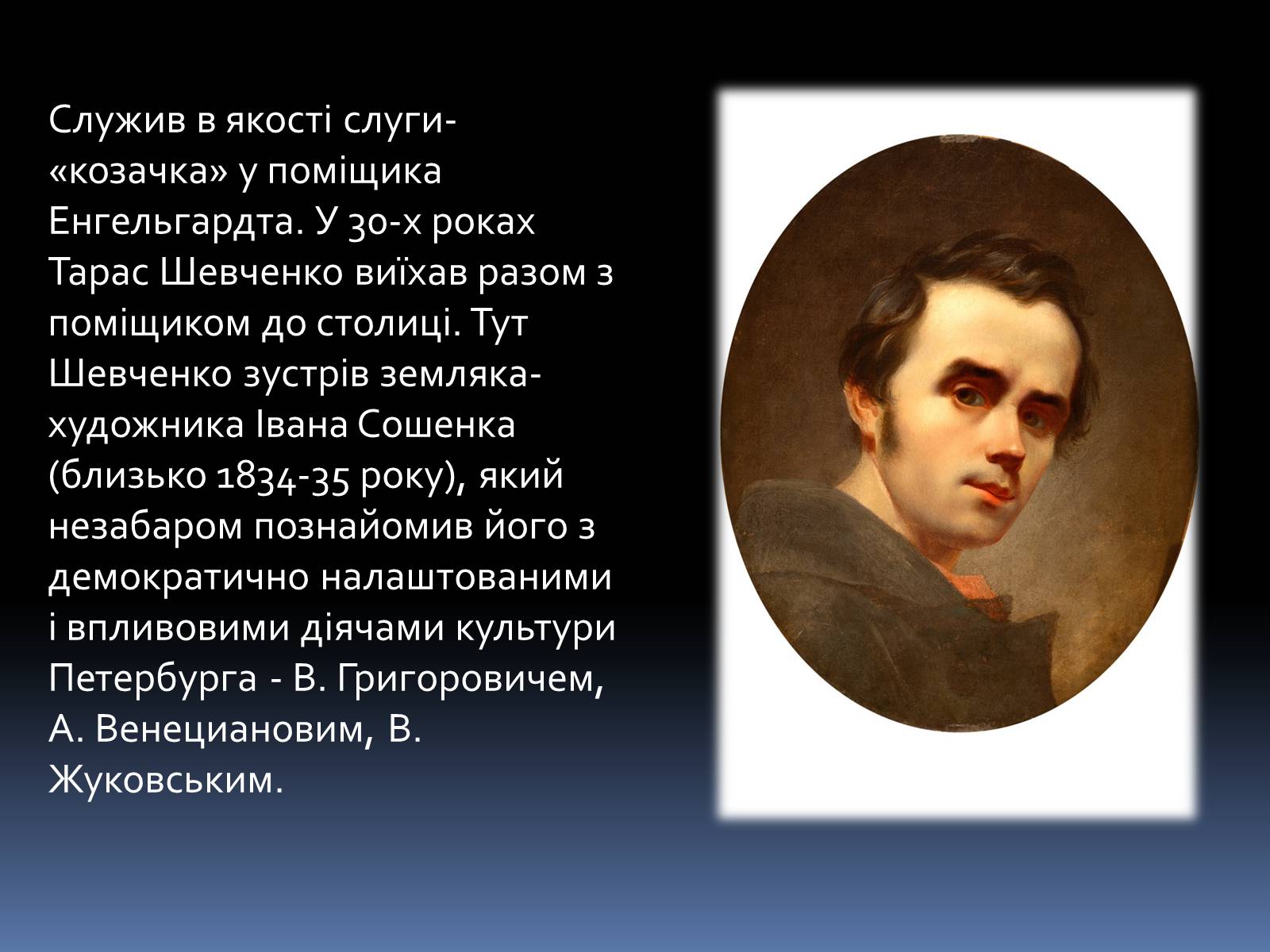 Служив в якості слуги-«козачка» у поміщика Енгельгардта. У 30-х роках Тарас Шевченко виїхав разом з поміщиком до столиці. Тут Шевченко зустрів земляка-художника Івана Сошенка (близько 1834-35 року), який незабаром познайомив його з демократично налаштованими і впливовими діячами культури Петербурга - В. Григоровичем, А. Венециановим, В. Жуковським.